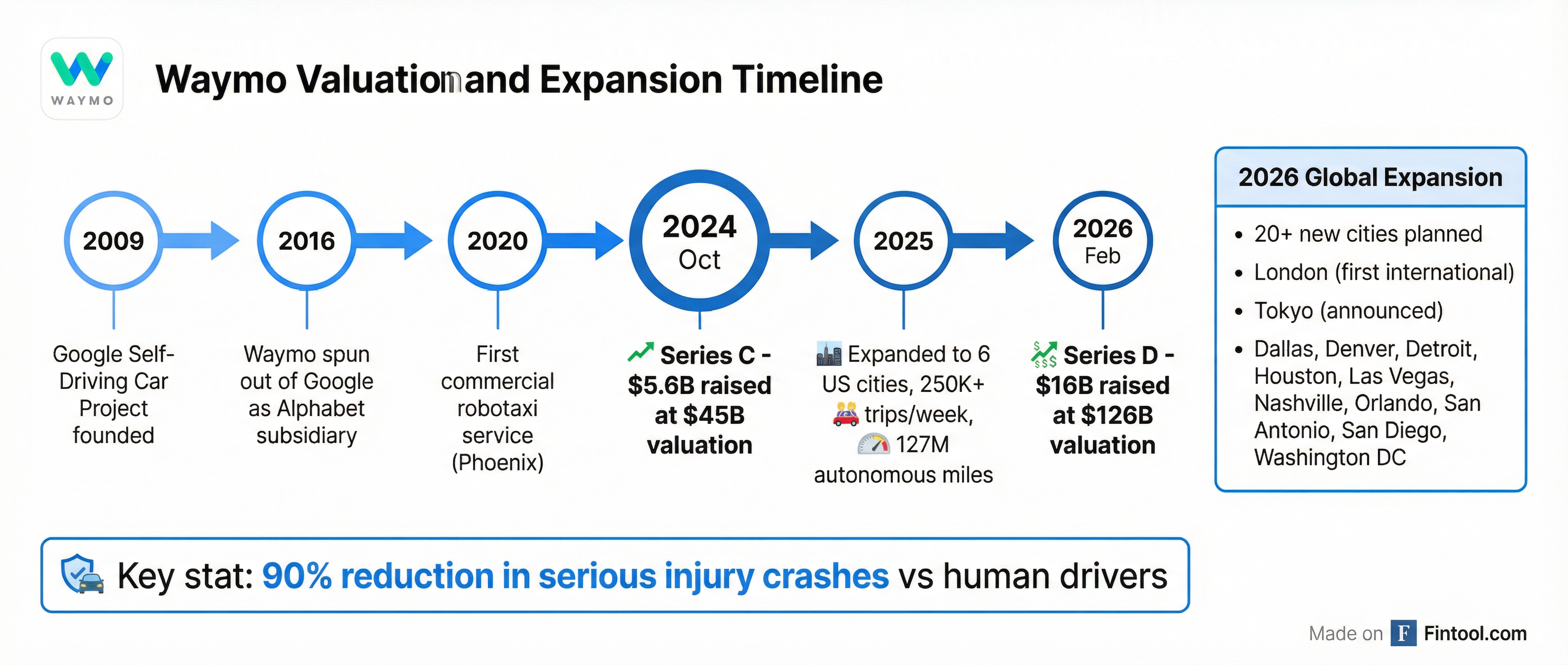 WAYMO

Waymo Valuation and Expansion Timeline

2009
Google Self-Driving Car Project founded

2016
Waymo spun out of Google as Alphabet subsidiary

2020
First commercial robotaxi service (Phoenix)

2024 Oct
Series C - $5.6B raised at $45B valuation

2025
Expanded to 6 US cities, 250K+ trips/week, 127M autonomous miles

2026 Feb
Series D - $16B raised at $126B valuation

2026 Global Expansion
• 20+ new cities planned
• London (first international)
• Tokyo (announced)
• Dallas, Denver, Detroit, Houston, Las Vegas, Nashville, Orlando, San Antonio, San Diego, Washington DC

Key stat: 90% reduction in serious injury crashes vs human drivers

Made on F Fintool.com